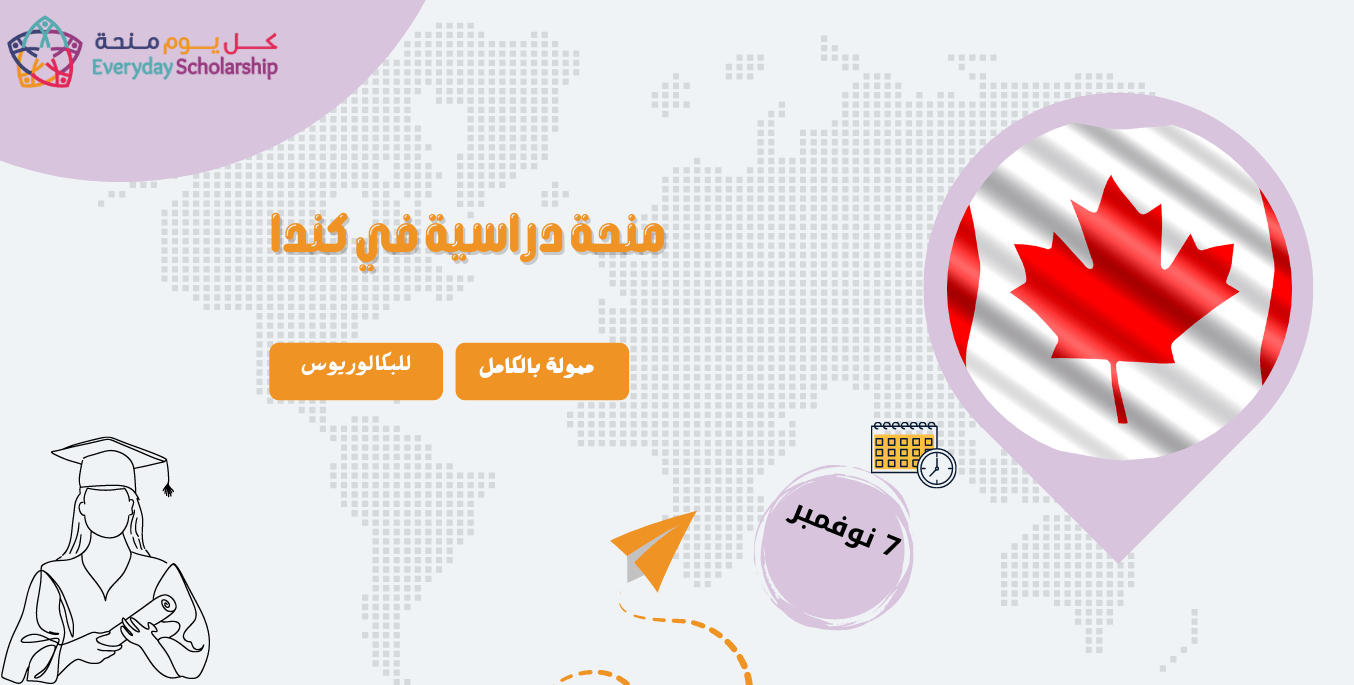 كل يوم منحة
Everyday Scholarship

منحة دراسية في كندا

ممولة بالكامل

للبكالوريوس

7 نوفمبر